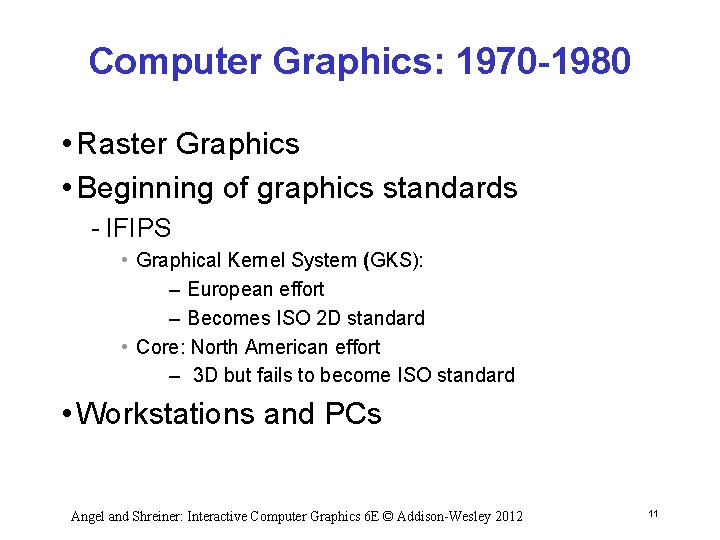 Computer Graphics: 1970-1980

• Raster Graphics
• Beginning of graphics standards
- IFIPS
• Graphical Kernel System (GKS):
– European effort
– Becomes ISO 2D standard
• Core: North American effort
– 3D but fails to become ISO standard
• Workstations and PCs

Angel and Shreiner: Interactive Computer Graphics 6E © Addison-Wesley 2012

11